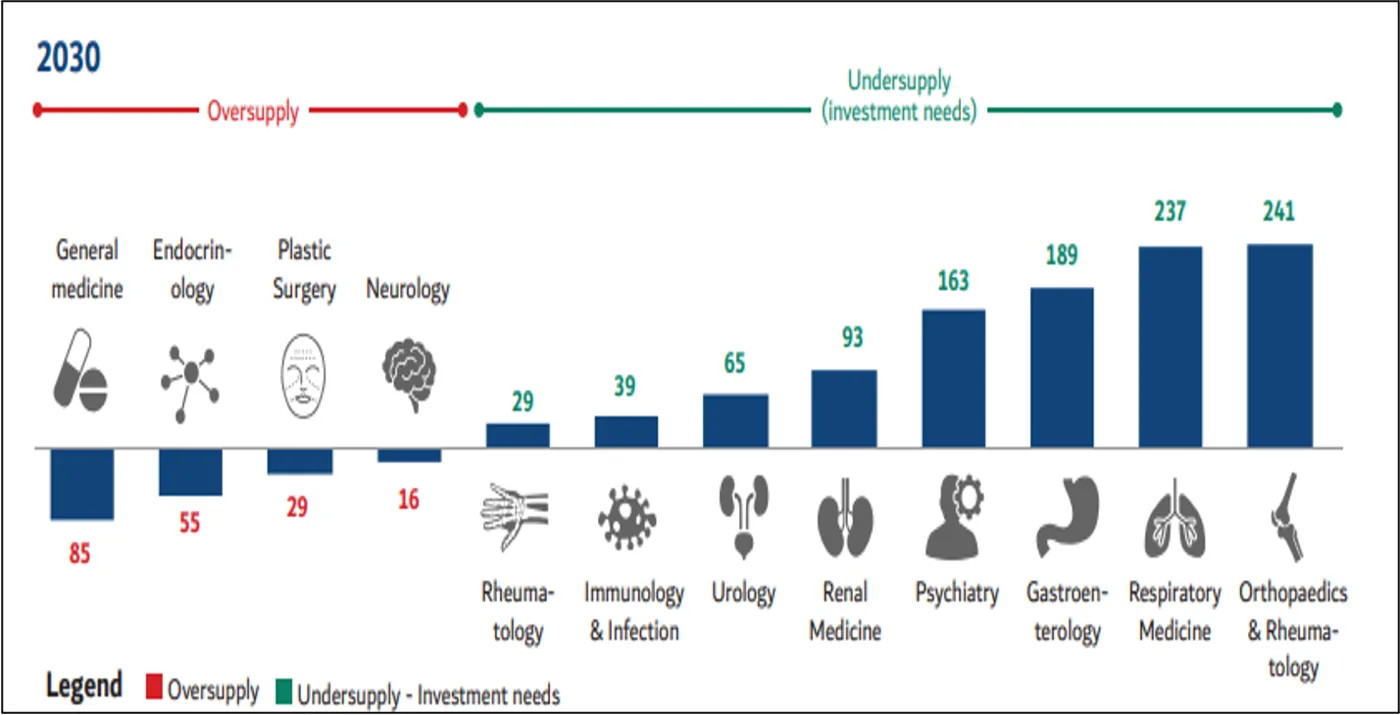 2030

Oversupply

Undersupply (investment needs)

General medicine
Endocrinology
Plastic Surgery
Neurology

85
55
29
16

29
39
65
93
163
189
237
241

Rheumatology
Immunology & Infection
Urology
Renal Medicine
Psychiatry
Gastroenterology
Respiratory Medicine
Orthopaedics & Rheumatology

Legend Oversupply Undersupply - Investment needs